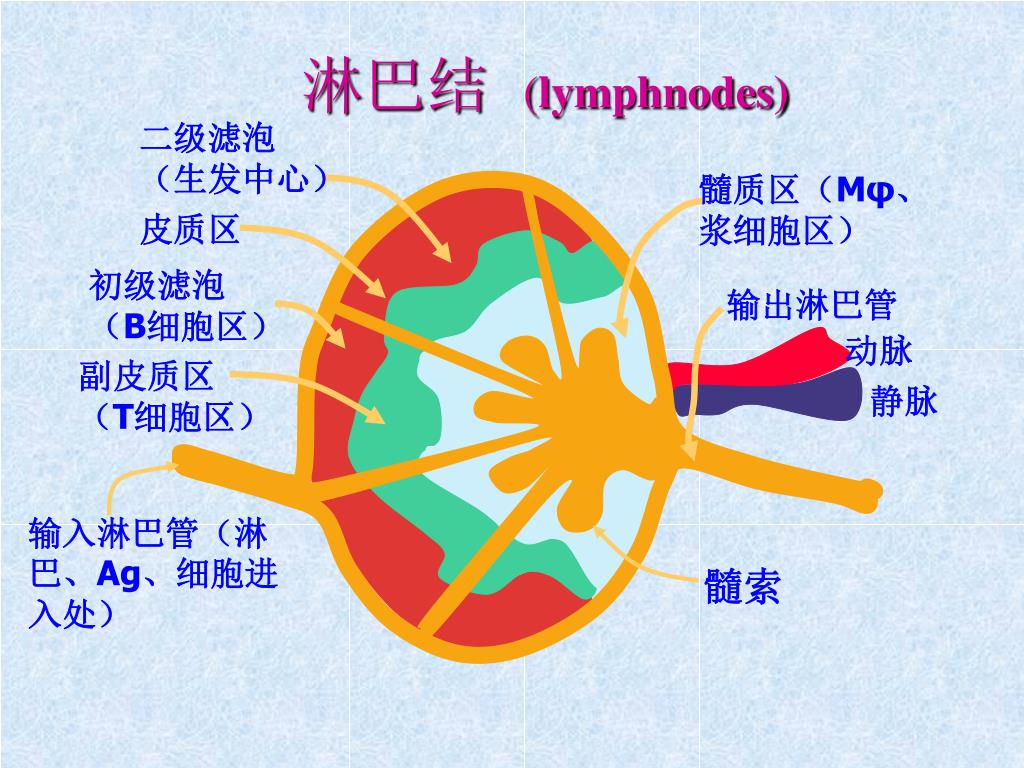 淋巴结 (lymphnodes)

二级滤泡（生发中心）

皮质区

初级滤泡（B细胞区）

副皮质区（T细胞区）

输入淋巴管（淋巴、Ag、细胞进入处）

髓质区（Mφ、浆细胞区）

输出淋巴管

动脉

静脉

髓索